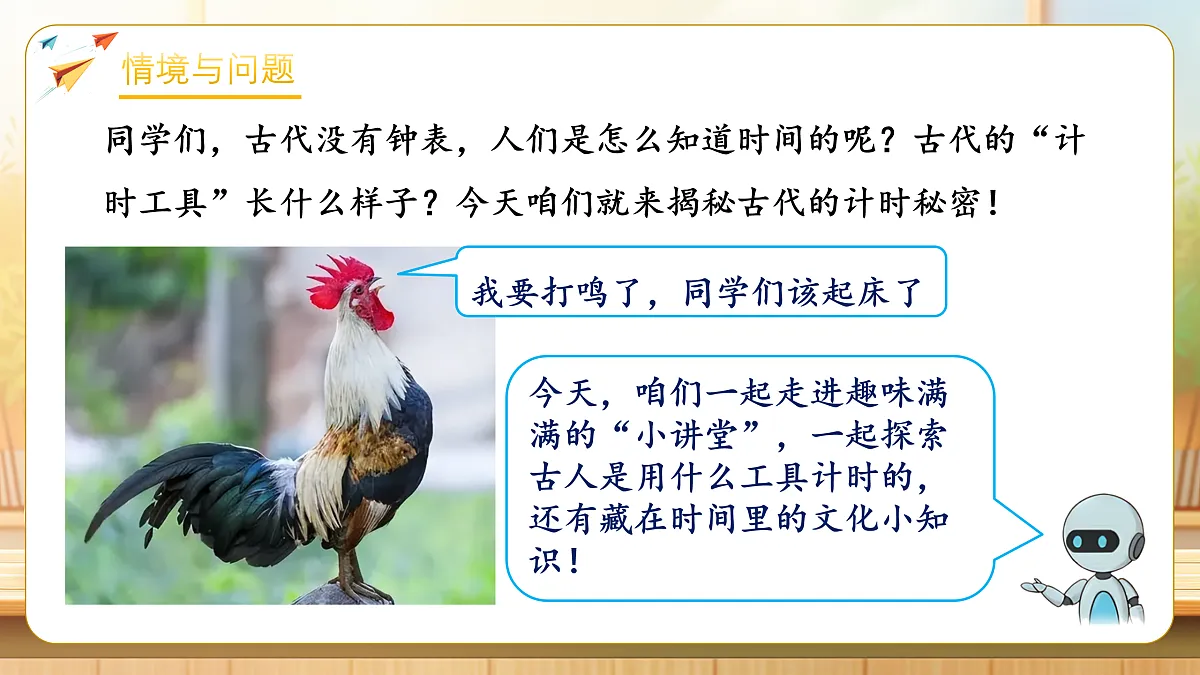 情境与问题

同学们，古代没有钟表，人们是怎么知道时间的呢？古代的“计时工具”长什么样子？今天咱们就来揭秘古代的计时秘密！

我要打鸣了，同学们该起床了

今天，咱们一起走进趣味满满的“小讲堂”，一起探索古人是用什么工具计时的，还有藏在时间里的文化小知识！